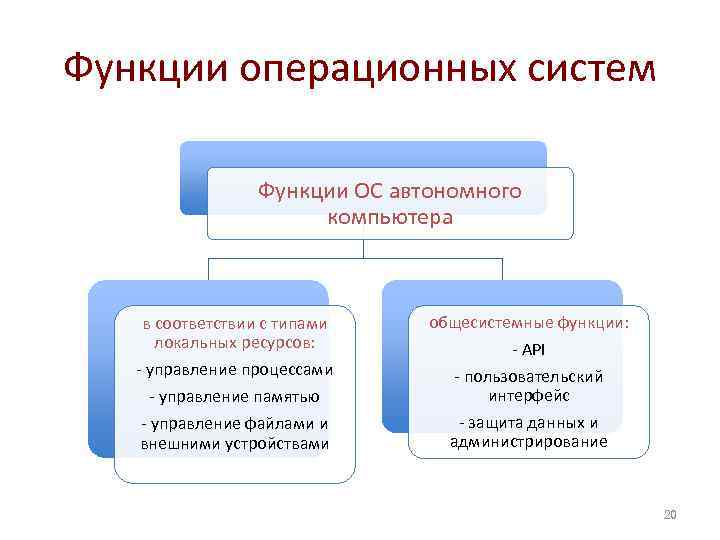 Функции операционных систем

Функции ОС автономного компьютера

в соответствии с типами локальных ресурсов:

- управление процессами

- управление памятью

- управление файлами и внешними устройствами

общесистемные функции:

- API

- пользовательский интерфейс

- защита данных и администрирование

20